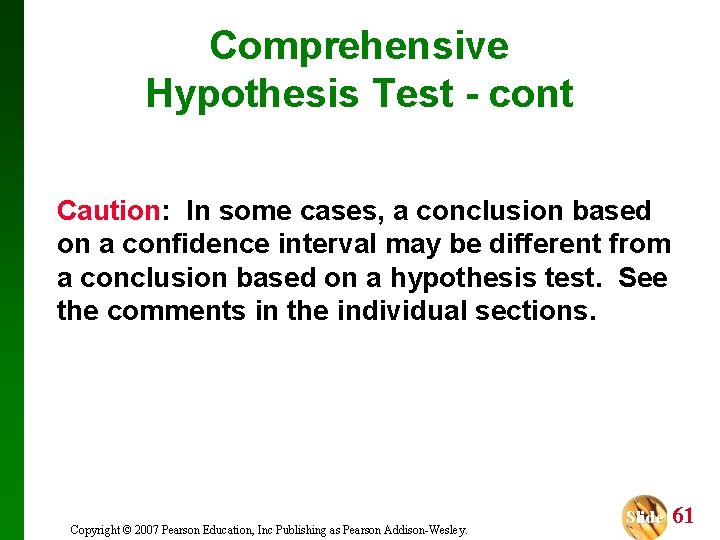 Comprehensive Hypothesis Test - cont

Caution: In some cases, a conclusion based on a confidence interval may be different from a conclusion based on a hypothesis test. See the comments in the individual sections.

Copyright © 2007 Pearson Education, Inc Publishing as Pearson Addison-Wesley.

Slide 61